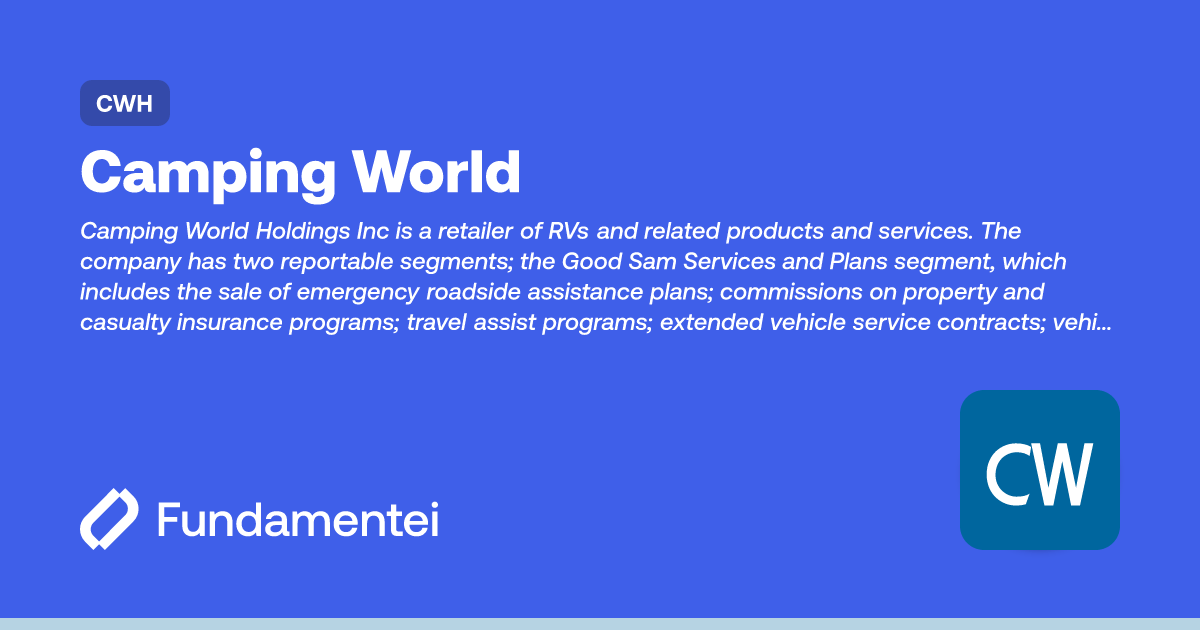 CWH

Camping World

Camping World Holdings Inc is a retailer of RVs and related products and services. The company has two reportable segments; the Good Sam Services and Plans segment, which includes the sale of emergency roadside assistance plans; commissions on property and casualty insurance programs; travel assist programs; extended vehicle service contracts; vehi...

Fundamentei

CW